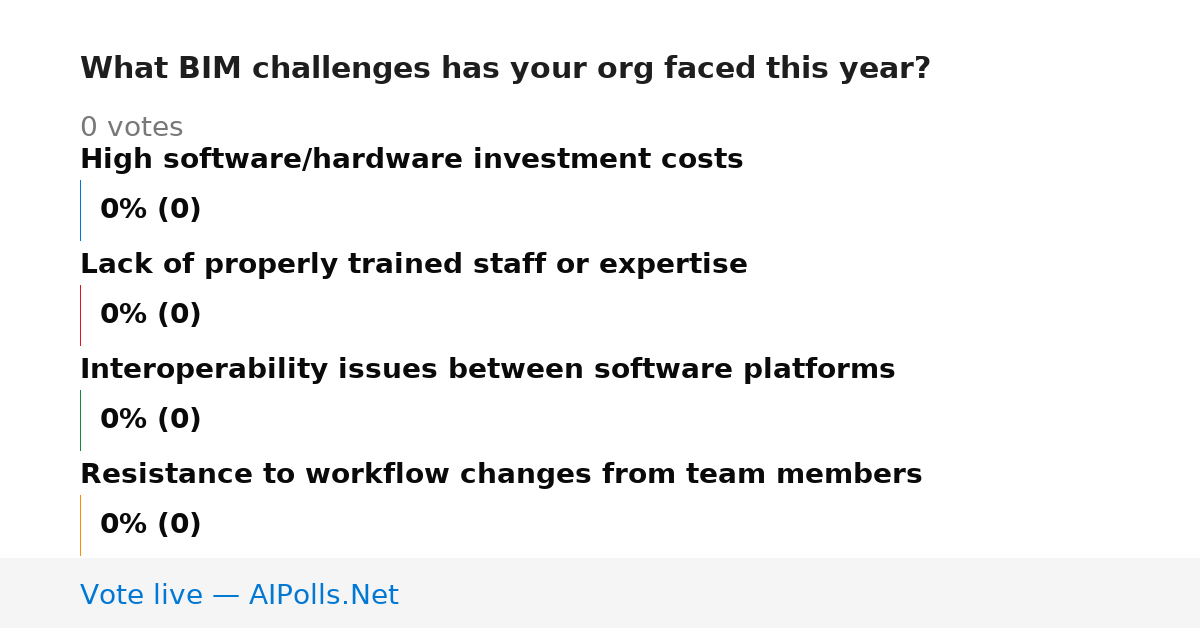 What BIM challenges has your org faced this year?

0 votes

High software/hardware investment costs

0% (0)

Lack of properly trained staff or expertise

0% (0)

Interoperability issues between software platforms

0% (0)

Resistance to workflow changes from team members

0% (0)

Vote live — AIPolls.Net